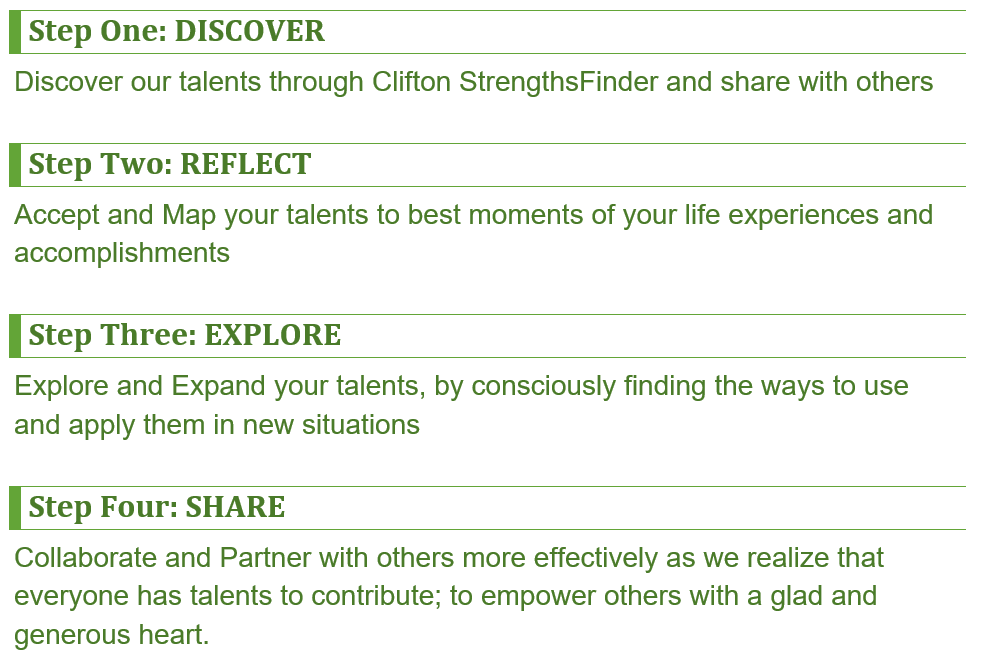 Step One: DISCOVER

Discover our talents through Clifton StrengthsFinder and share with others

Step Two: REFLECT

Accept and Map your talents to best moments of your life experiences and accomplishments

Step Three: EXPLORE

Explore and Expand your talents, by consciously finding the ways to use and apply them in new situations

Step Four: SHARE

Collaborate and Partner with others more effectively as we realize that everyone has talents to contribute; to empower others with a glad and generous heart.